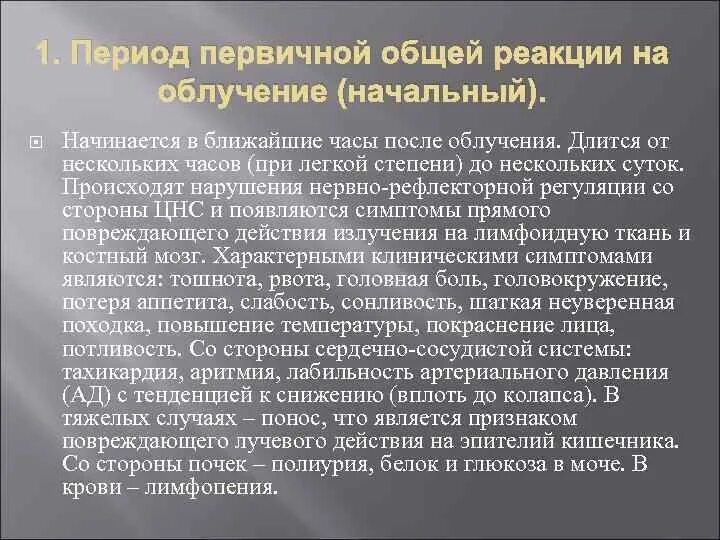 1. Период первичной общей реакции на облучение (начальный).

Начинается в ближайшие часы после облучения. Длится от нескольких часов (при легкой степени) до нескольких суток. Происходят нарушения нервно-рефлекторной регуляции со стороны ЦНС и появляются симптомы прямого повреждающего действия излучения на лимфоидную ткань и костный мозг. Характерными клиническими симптомами являются: тошнота, рвота, головная боль, головокружение, потеря аппетита, слабость, сонливость, шаткая неуверенная походка, повышение температуры, покраснение лица, потливость. Со стороны сердечно-сосудистой системы: тахикардия, аритмия, лабильность артериального давления (АД) с тенденцией к снижению (вплоть до колапса). В тяжелых случаях – понос, что является признаком повреждающего лучевого действия на эпителий кишечника. Со стороны почек – полиурия, белок и глюкоза в моче. В крови – лимфопения.